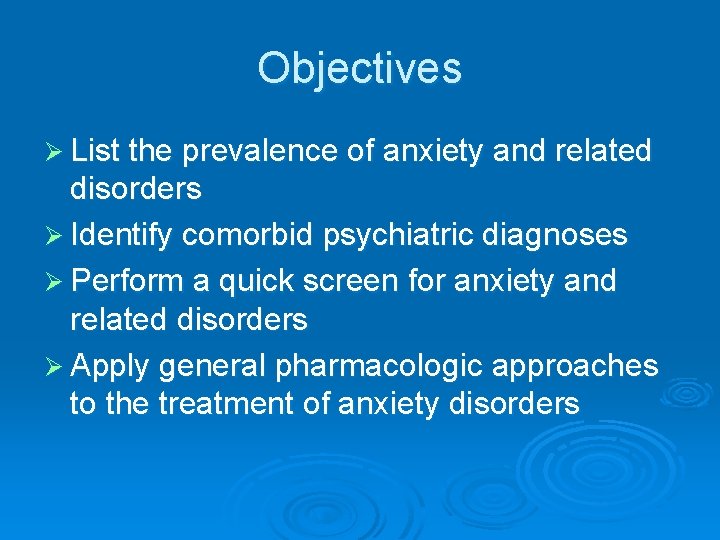 Objectives

➢ List the prevalence of anxiety and related disorders

➢ Identify comorbid psychiatric diagnoses

➢ Perform a quick screen for anxiety and related disorders

➢ Apply general pharmacologic approaches to the treatment of anxiety disorders